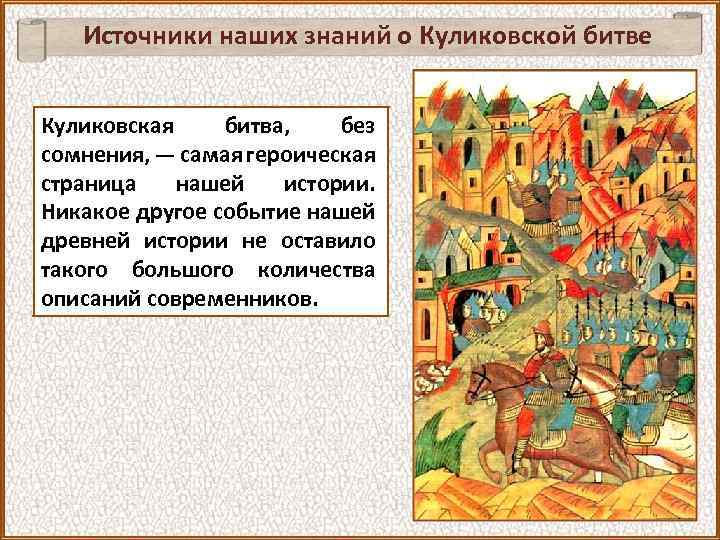 Источники наших знаний о Куликовской битве

Куликовская битва, без сомнения, — самая героическая страница нашей истории. Никакое другое событие нашей древней истории не оставило такого большого количества описаний современников.